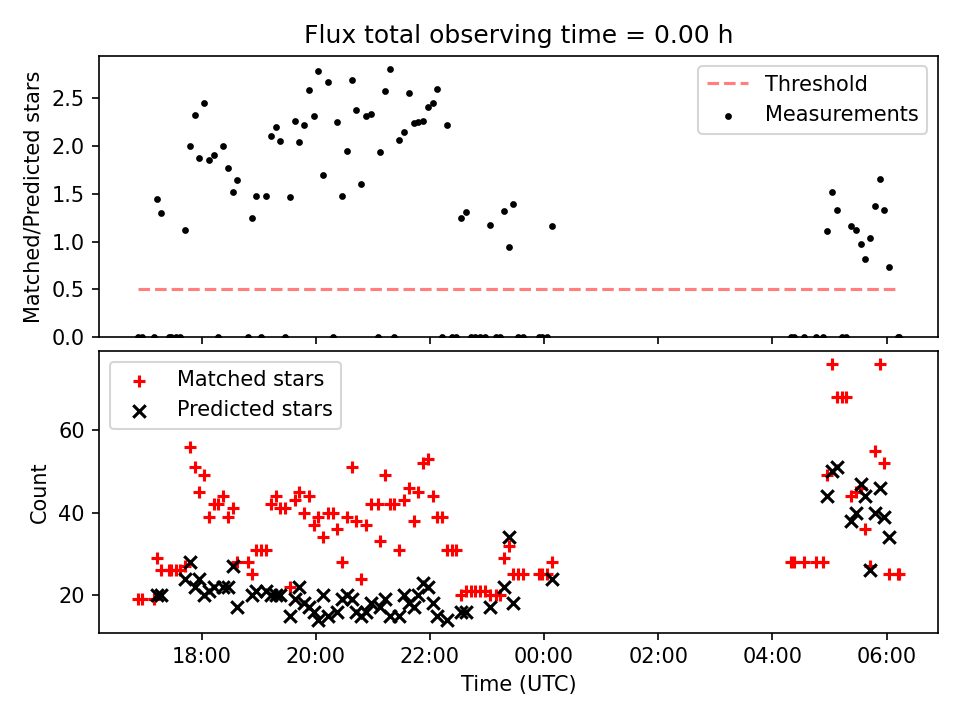 Flux total observing time = 0.00 h

Matched/Predicted stars

2.5
2.0
1.5
1.0
0.5
0.0

Threshold
Measurements

Matched stars
Predicted stars

Count

60
40
20

18:00
20:00
22:00
00:00
02:00
04:00
06:00

Time (UTC)